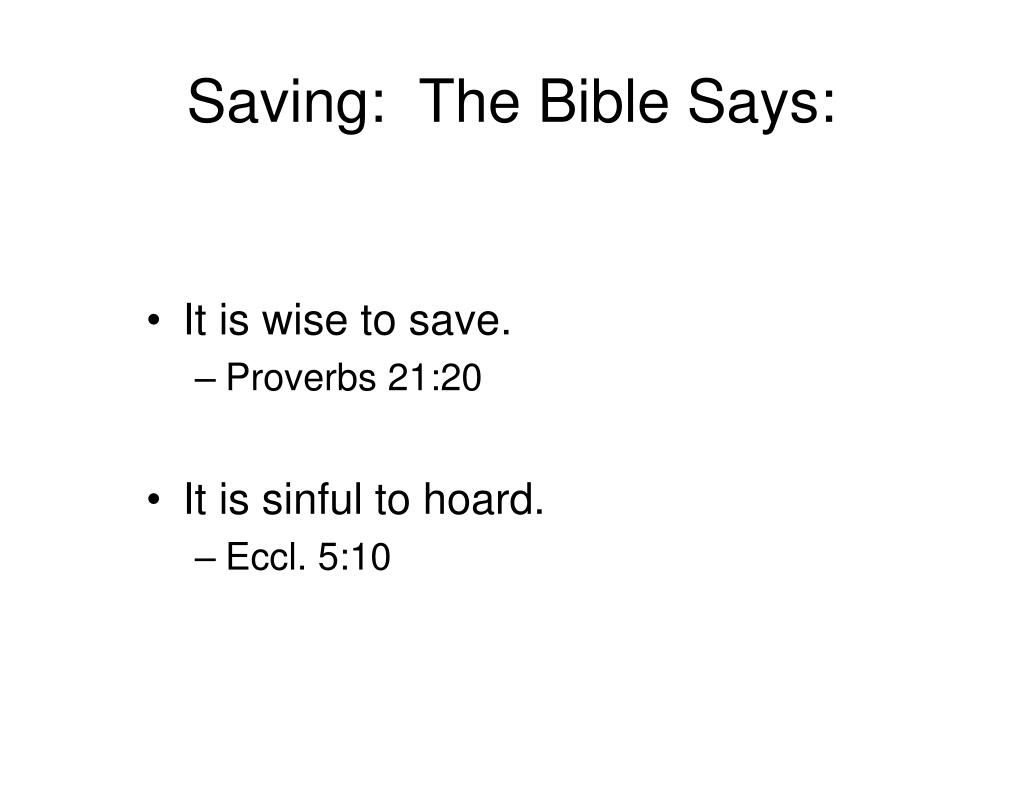 Saving: The Bible Says:

• It is wise to save.
– Proverbs 21:20

• It is sinful to hoard.
– Eccl. 5:10